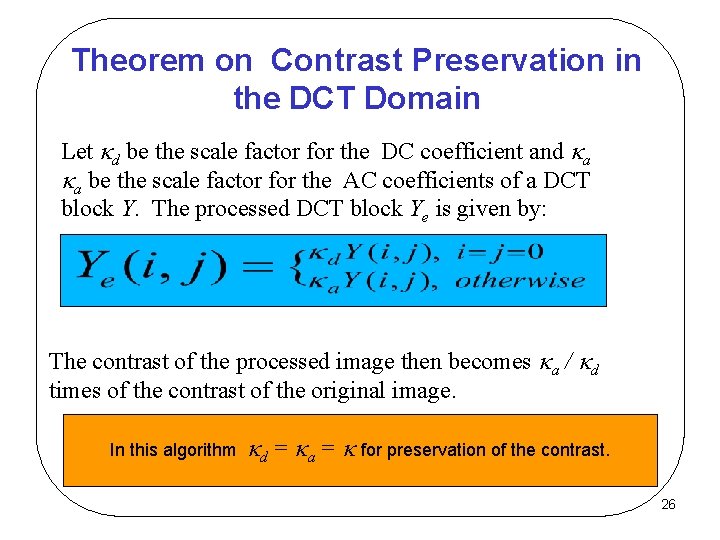 Theorem on Contrast Preservation in the DCT Domain

Let $\kappa_d$ be the scale factor for the DC coefficient and $\kappa_a$ $\kappa_a$ be the scale factor for the AC coefficients of a DCT block $Y$. The processed DCT block $Y_e$ is given by:

$Y_e(i,j) = \begin{cases} \kappa_d Y(i,j), & i=j=0 \\ \kappa_a Y(i,j), & otherwise \end{cases}$

The contrast of the processed image then becomes $\kappa_a / \kappa_d$ times of the contrast of the original image.

In this algorithm $\kappa_d = \kappa_a = \kappa$ for preservation of the contrast.

26